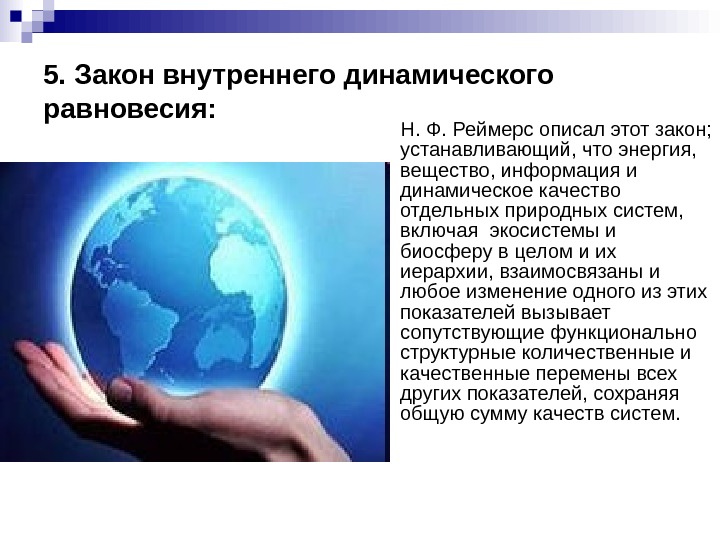 5. Закон внутреннего динамического равновесия:

Н. Ф. Реймерс описал этот закон; устанавливающий, что энергия, вещество, информация и динамическое качество отдельных природных систем, включая экосистемы и биосферу в целом и их иерархии, взаимосвязаны и любое изменение одного из этих показателей вызывает сопутствующие функционально структурные количественные и качественные перемены всех других показателей, сохраняя общую сумму качеств систем.